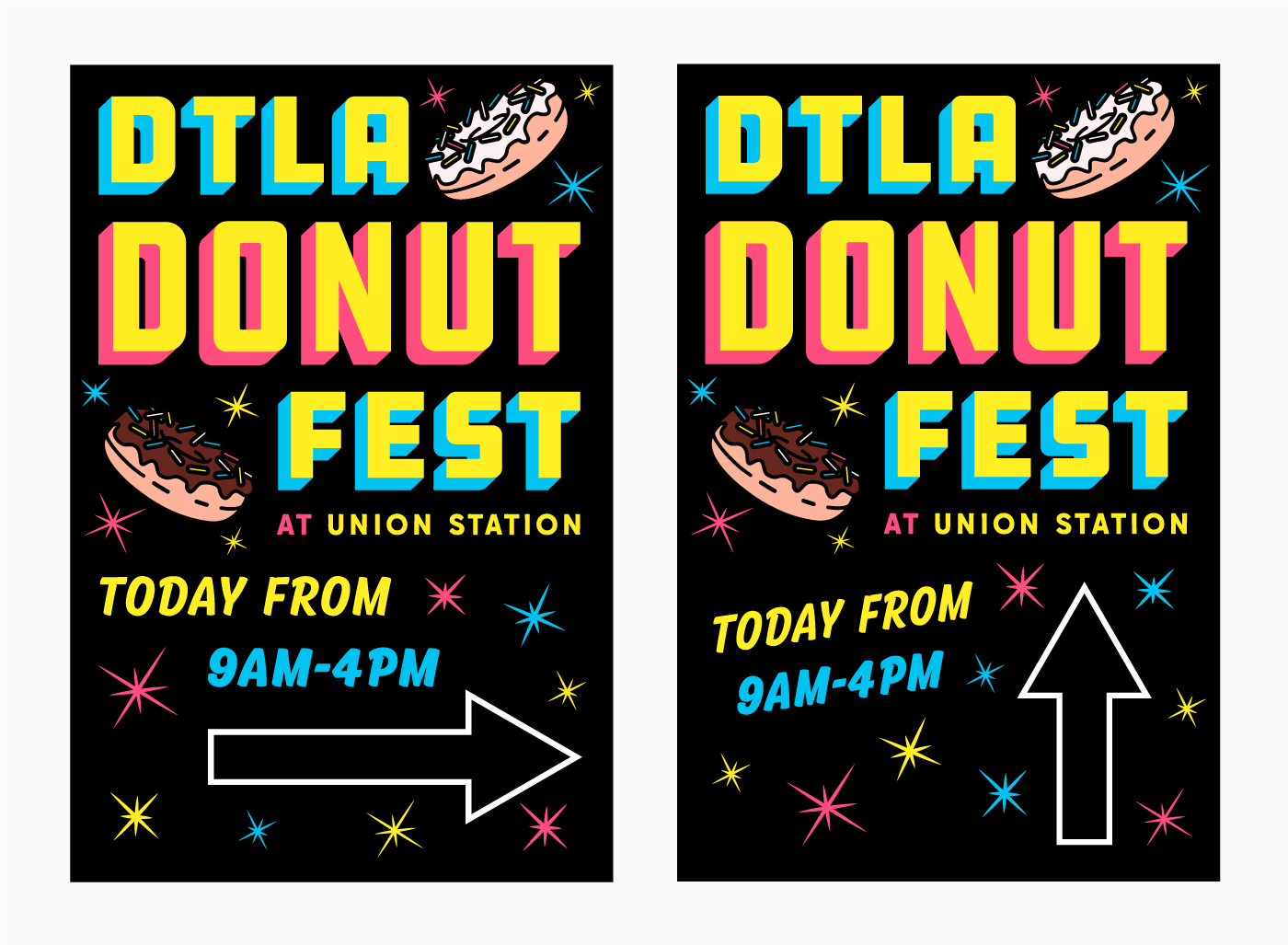 DTLA DONUT FEST

AT UNION STATION

TODAY FROM 9AM-4PM

DTLA DONUT FEST

AT UNION STATION

TODAY FROM 9AM-4PM